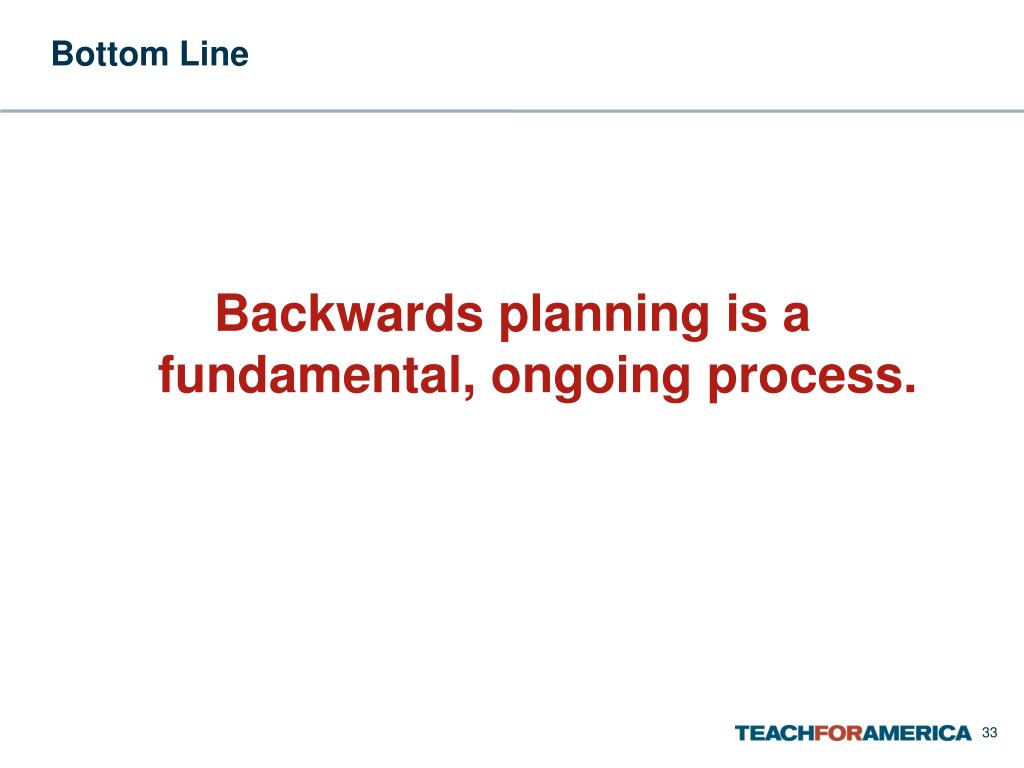 Bottom Line

Backwards planning is a fundamental, ongoing process.

TEACHFORAMERICA 33